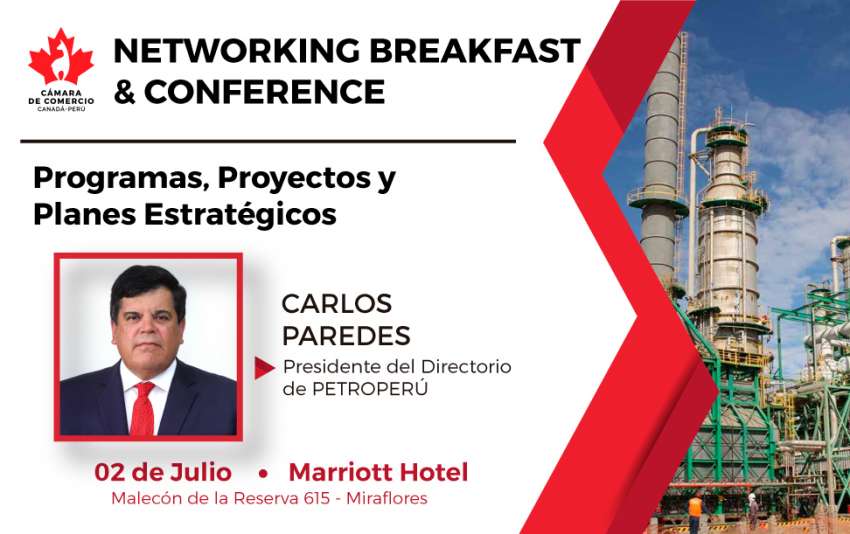 CÁMARA DE COMERCIO CANADÁ-PERÚ

NETWORKING BREAKFAST & CONFERENCE

Programas, Proyectos y Planes Estratégicos

CARLOS PAREDES

Presidente del Directorio de PETROPERÚ

02 de Julio • Marriott Hotel

Malecón de la Reserva 615 - Miraflores